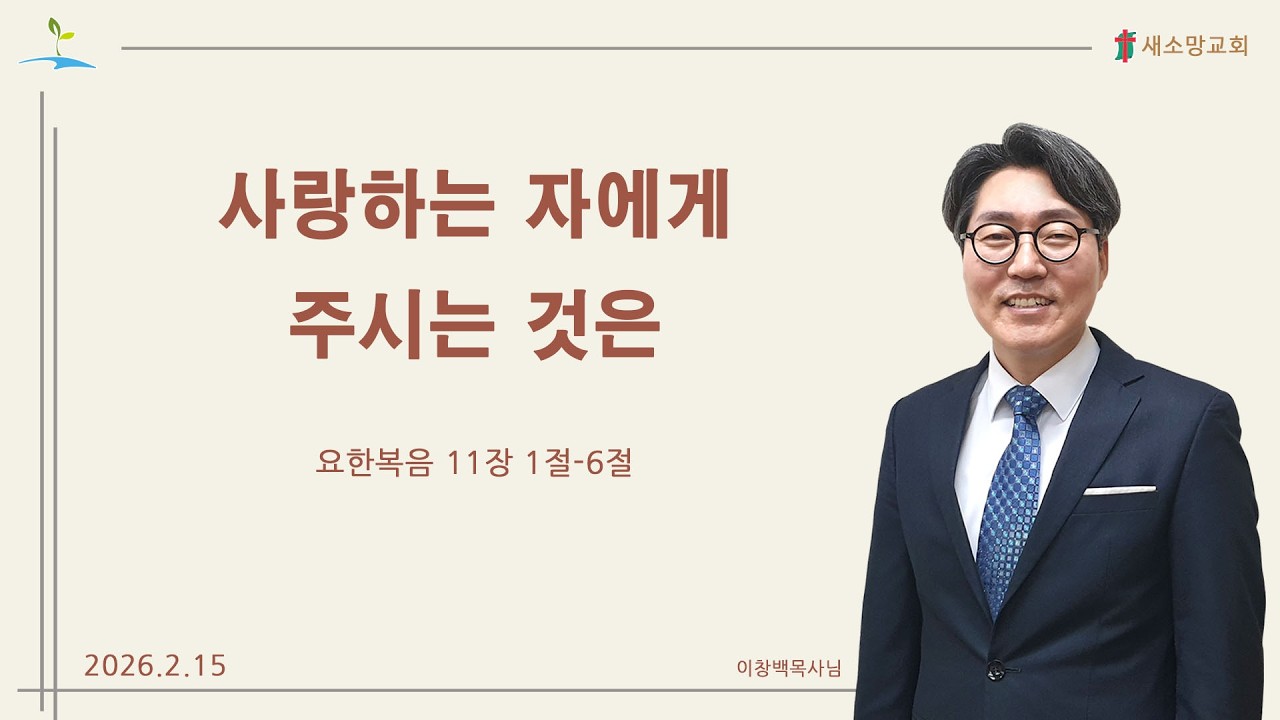 새소망교회

사랑하는 자에게 주시는 것은

요한복음 11장 1절-6절

2026.2.15

이창백목사님